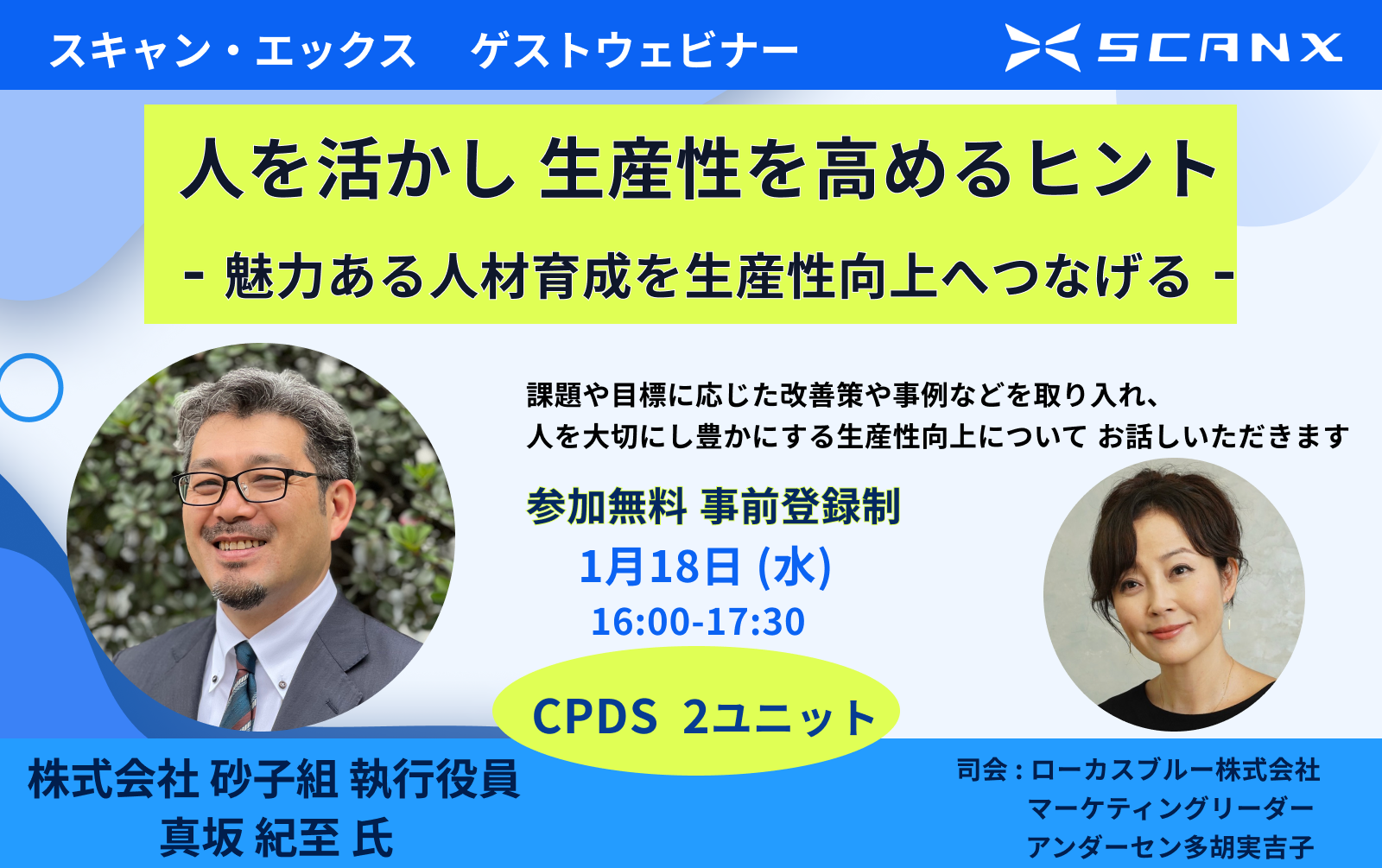 スキャン・エックス　ゲストウェビナー

SCANX

人を活かし 生産性を高めるヒント

- 魅力ある人材育成を生産性向上へつなげる -

課題や目標に応じた改善策や事例などを取り入れ、
人を大切にし豊かにする生産性向上について お話しいただきます

参加無料 事前登録制

1月18日 (水)

16:00-17:30

CPDS 2ユニット

株式会社 砂子組 執行役員
真坂 紀至 氏

司会：ローカスブルー株式会社
マーケティングリーダー
アンダーセン多胡実吉子